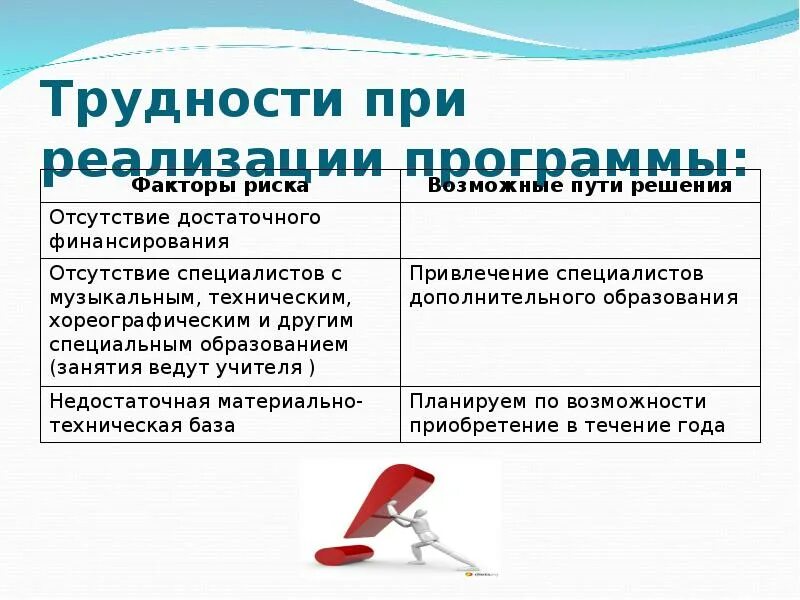 Трудности при реализации программы:

| Факторы риска | Возможные пути решения |
|---|---|
| Отсутствие достаточного финансирования | |
| Отсутствие специалистов с музыкальным, техническим, хореографическим и другим специальным образованием (занятия ведут учителя ) | Привлечение специалистов дополнительного образования |
| Недостаточная материально-техническая база | Планируем по возможности приобретение в течение года |